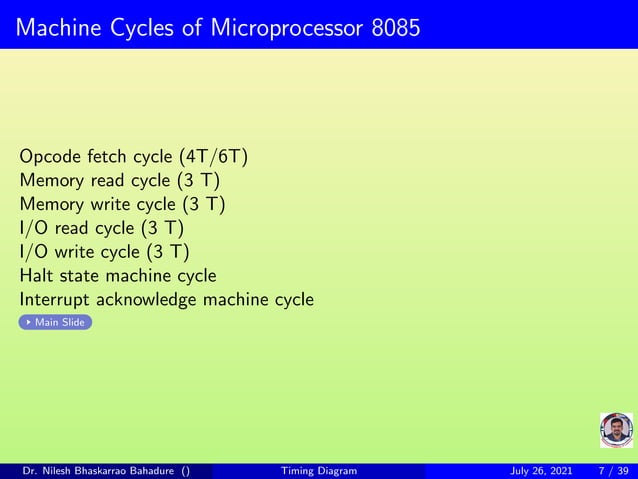 Machine Cycles of Microprocessor 8085

Opcode fetch cycle (4T/6T)
Memory read cycle (3 T)
Memory write cycle (3 T)
I/O read cycle (3 T)
I/O write cycle (3 T)
Halt state machine cycle
Interrupt acknowledge machine cycle

Main Slide

Dr. Nilesh Bhaskarrao Bahadure () Timing Diagram July 26, 2021 7 / 39